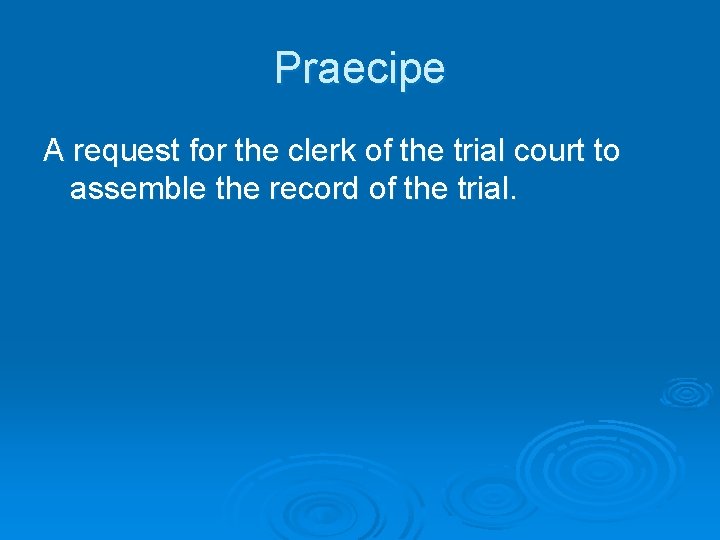 Praecipe

A request for the clerk of the trial court to assemble the record of the trial.